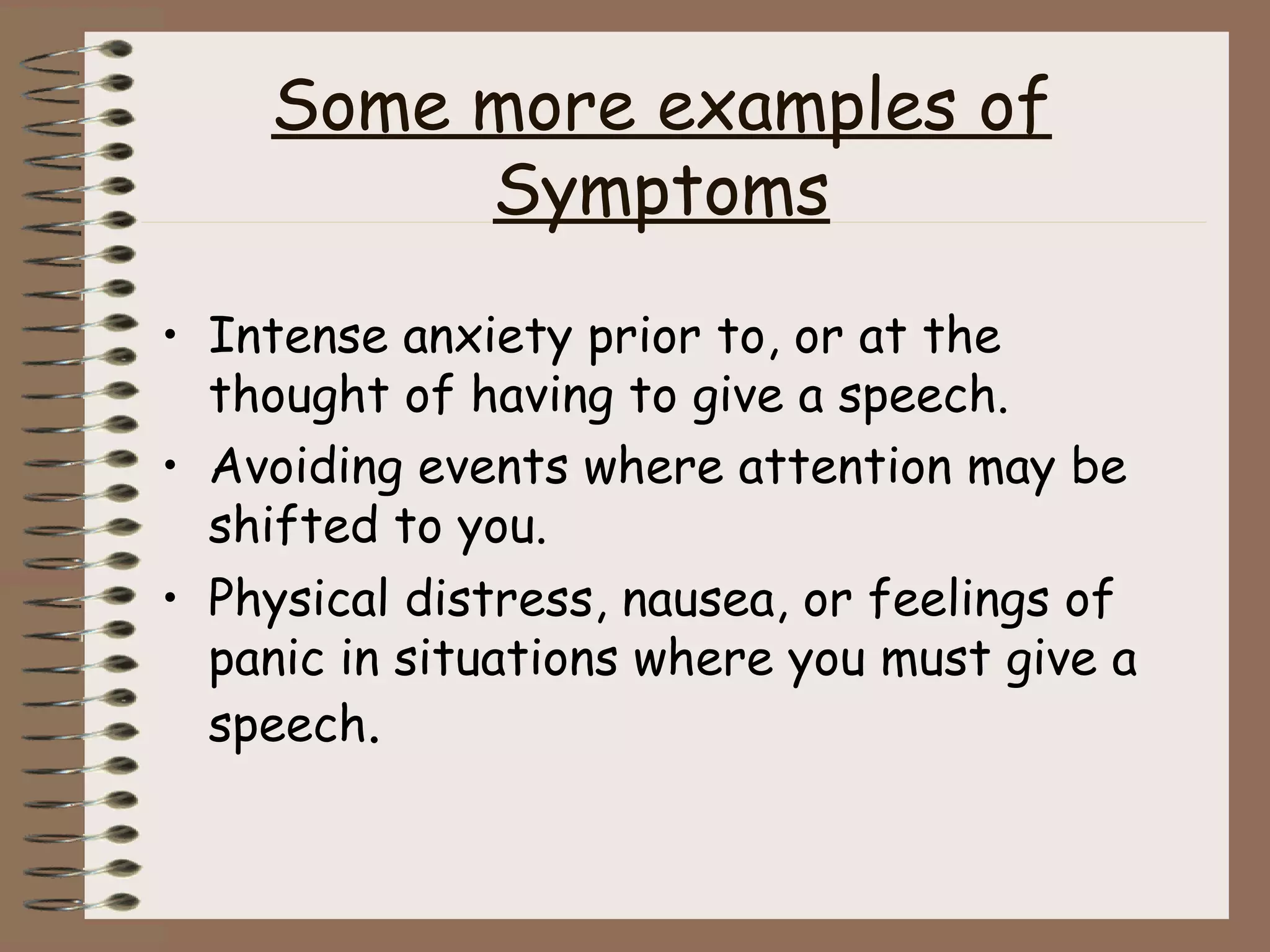 Some more examples of Symptoms

• Intense anxiety prior to, or at the thought of having to give a speech.
• Avoiding events where attention may be shifted to you.
• Physical distress, nausea, or feelings of panic in situations where you must give a speech.